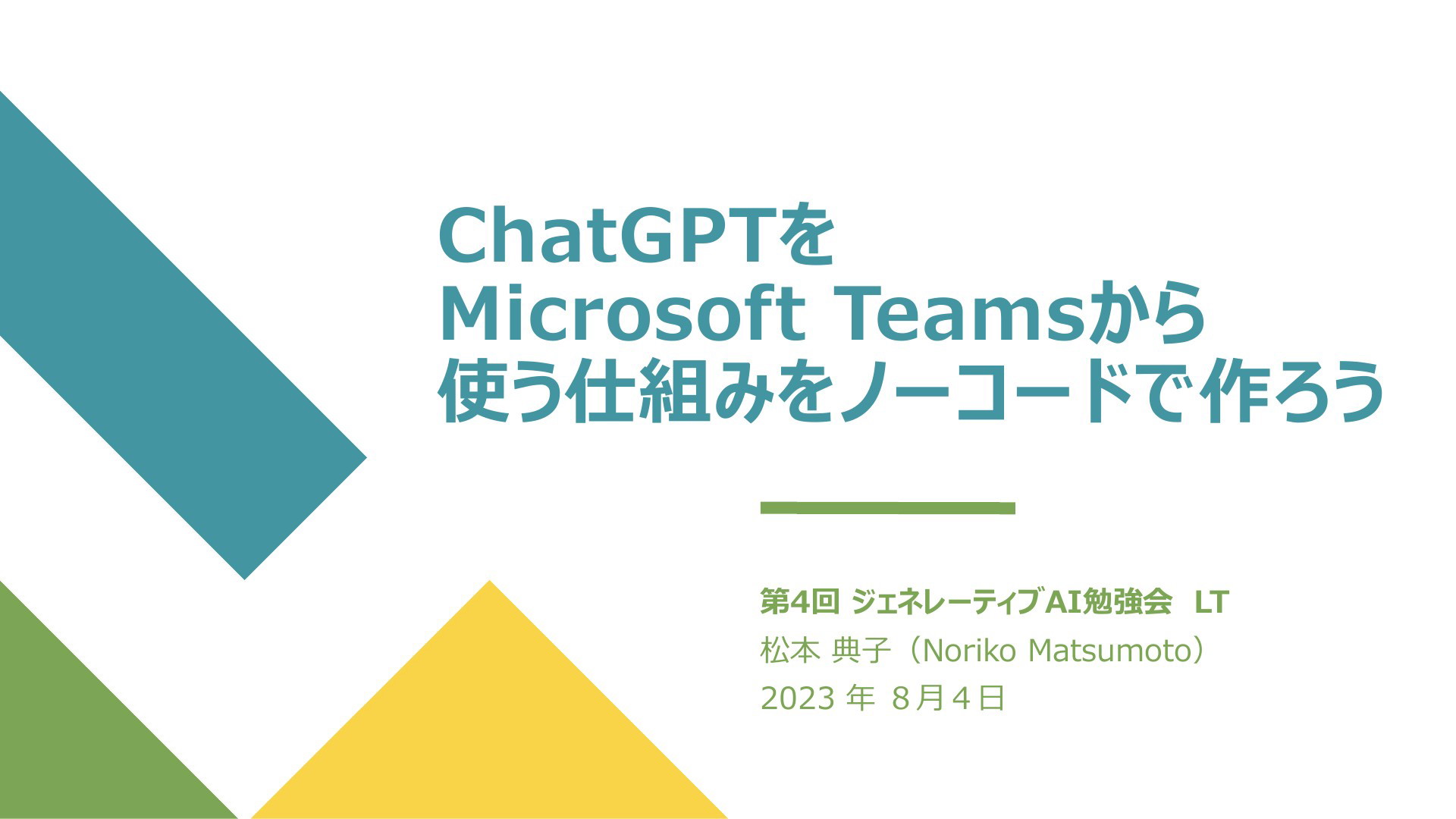 ChatGPTを
Microsoft Teamsから
使う仕組みをノーコードで作ろう

第4回 ジェネレーティブAI勉強会 LT
松本 典子（Noriko Matsumoto）
2023 年 8月4日